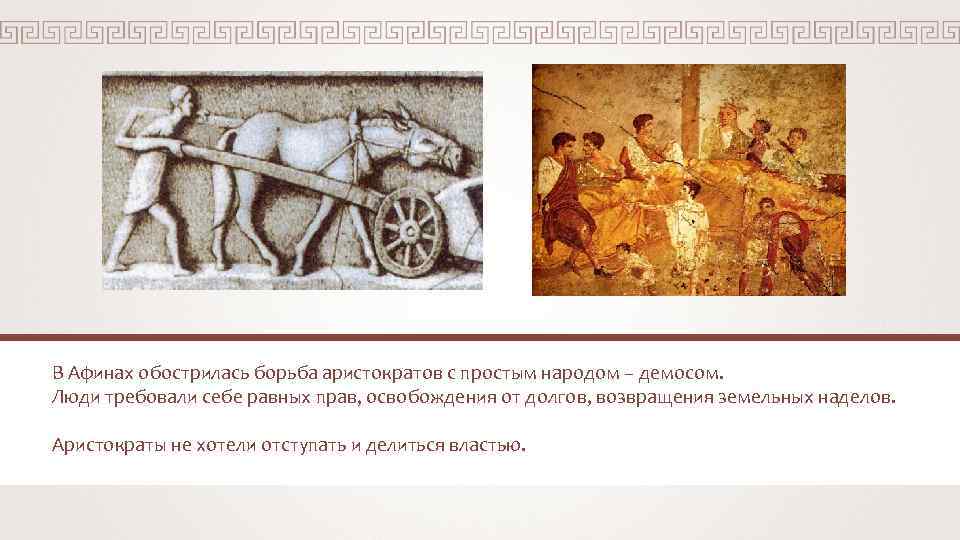 В Афинах обострилась борьба аристократов с простым народом – демосом. Люди требовали себе равных прав, освобождения от долгов, возвращения земельных наделов.

Аристократы не хотели отступать и делиться властью.